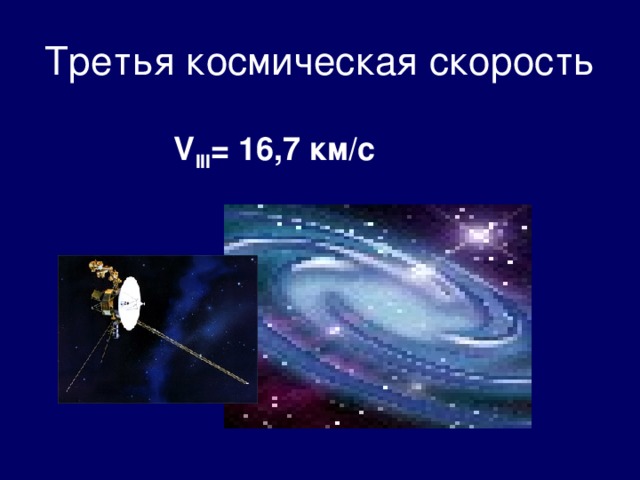 Третья космическая скорость

$V_{III}$= 16,7 км/с